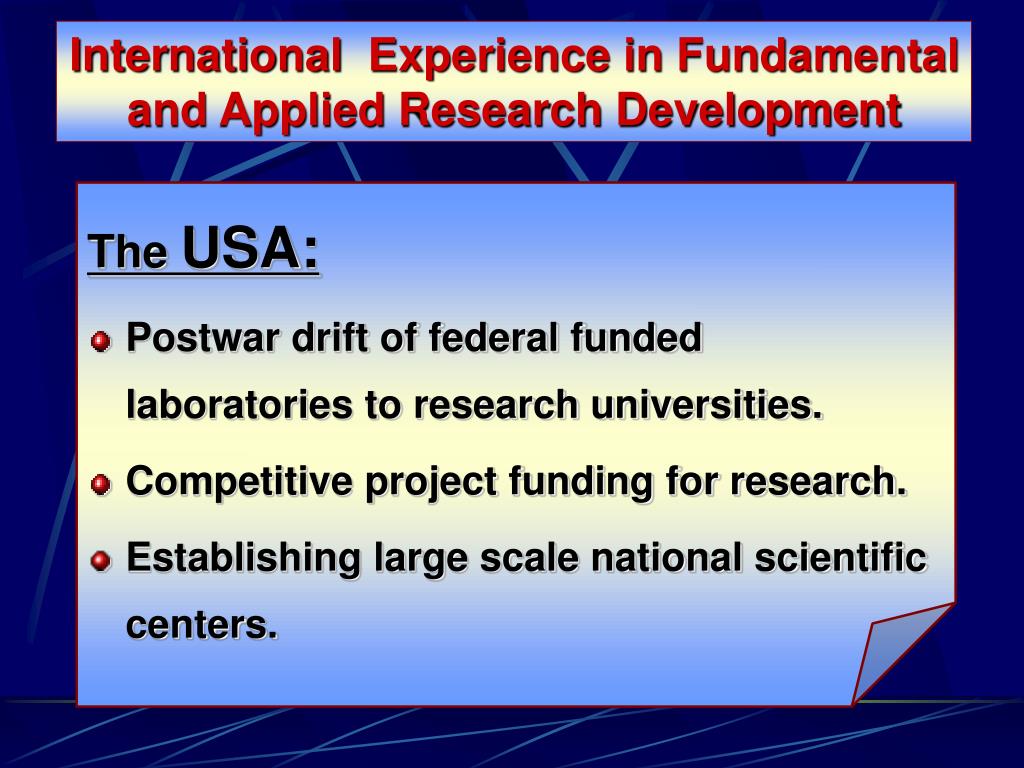 International Experience in Fundamental and Applied Research Development

The USA:

Postwar drift of federal funded laboratories to research universities.

Competitive project funding for research.

Establishing large scale national scientific centers.